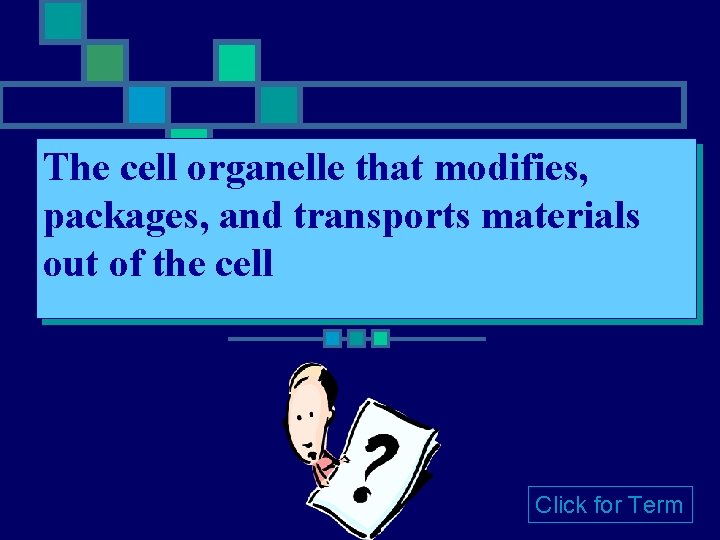 The cell organelle that modifies, packages, and transports materials out of the cell

?

Click for Term